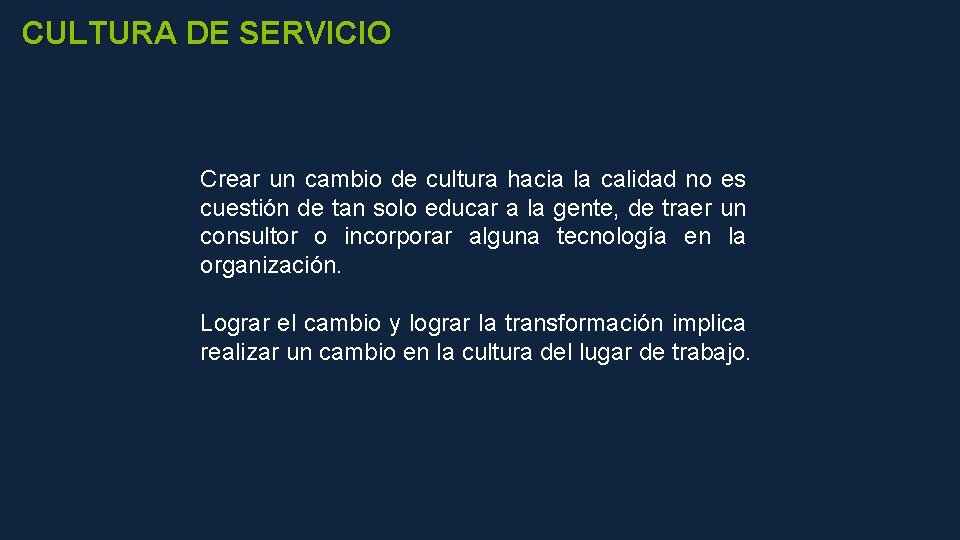 CULTURA DE SERVICIO

Crear un cambio de cultura hacia la calidad no es cuestión de tan solo educar a la gente, de traer un consultor o incorporar alguna tecnología en la organización.

Lograr el cambio y lograr la transformación implica realizar un cambio en la cultura del lugar de trabajo.